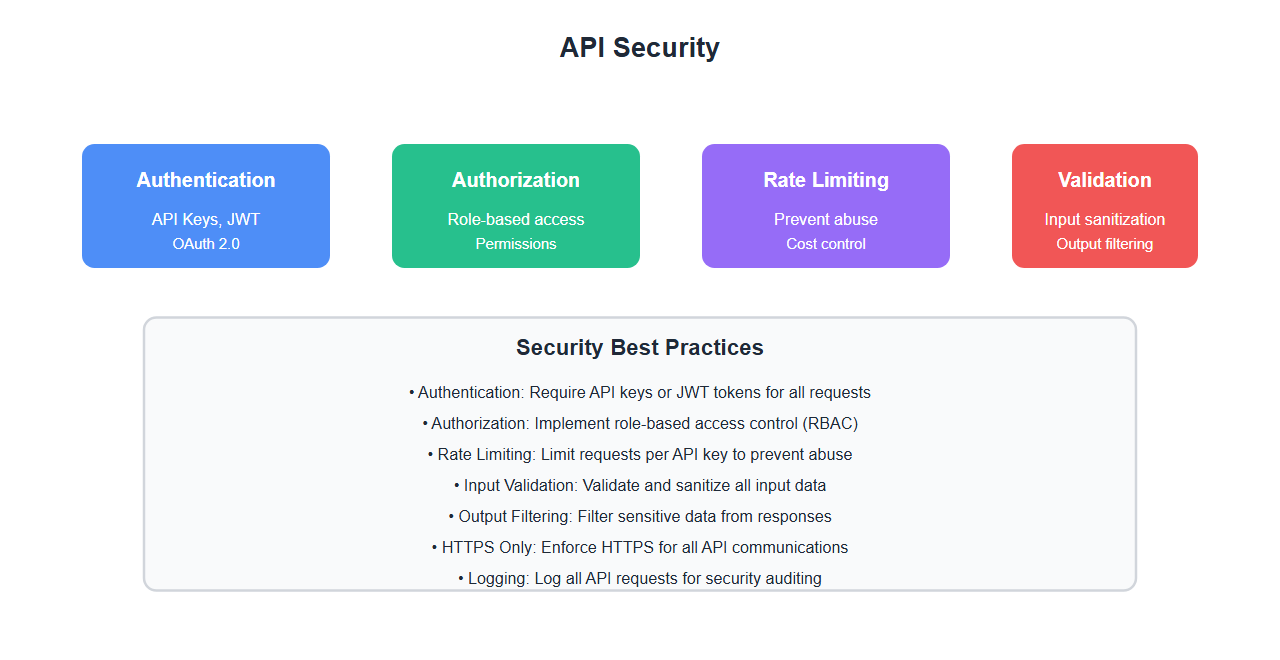 API Security

Authentication
API Keys, JWT
OAuth 2.0

Authorization
Role-based access
Permissions

Rate Limiting
Prevent abuse
Cost control

Validation
Input sanitization
Output filtering

Security Best Practices

• Authentication: Require API keys or JWT tokens for all requests
• Authorization: Implement role-based access control (RBAC)
• Rate Limiting: Limit requests per API key to prevent abuse
• Input Validation: Validate and sanitize all input data
• Output Filtering: Filter sensitive data from responses
• HTTPS Only: Enforce HTTPS for all API communications
• Logging: Log all API requests for security auditing